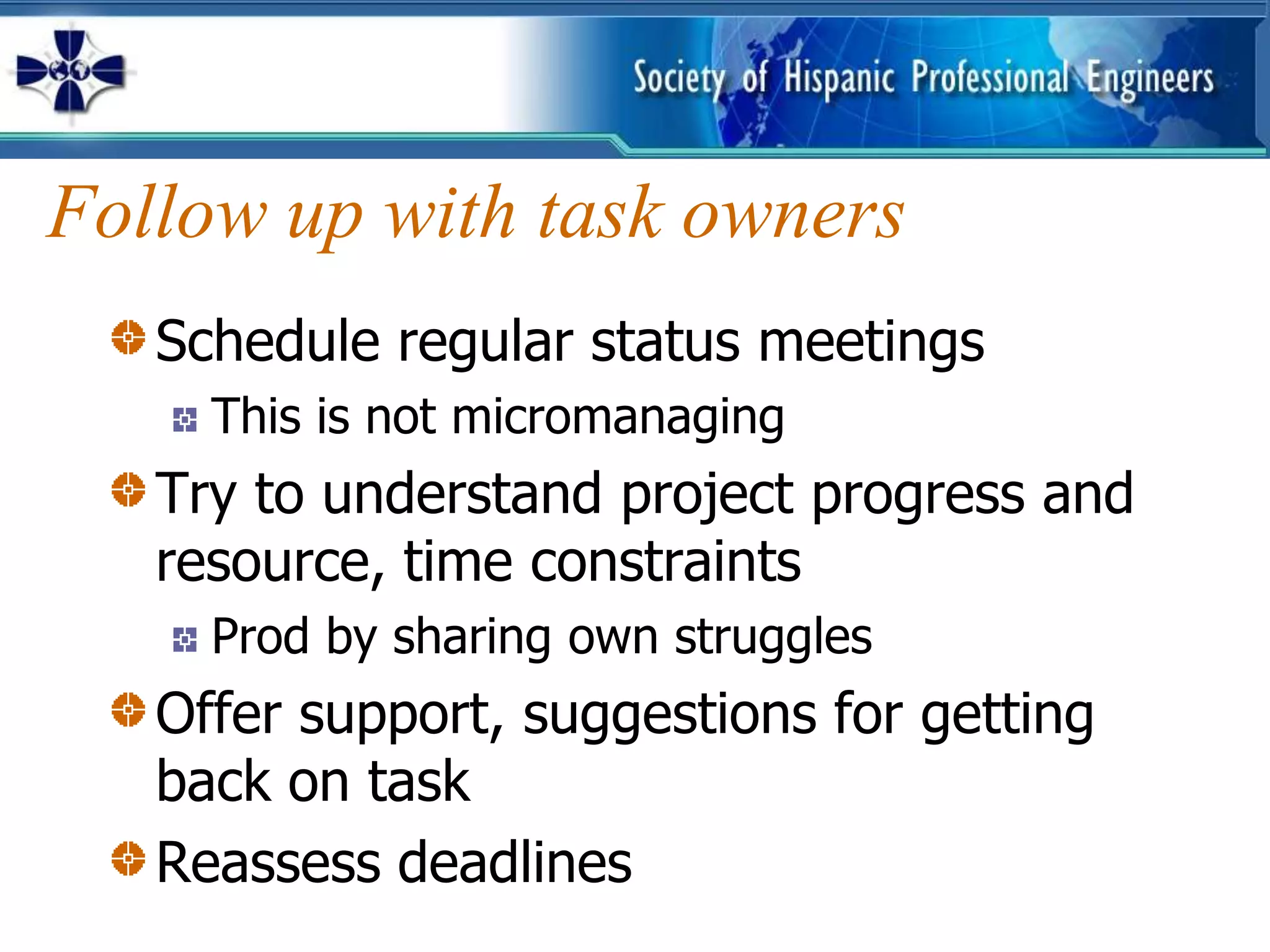 Society of Hispanic Professional Engineers

Follow up with task owners

Schedule regular status meetings

This is not micromanaging

Try to understand project progress and resource, time constraints

Prod by sharing own struggles

Offer support, suggestions for getting back on task

Reassess deadlines